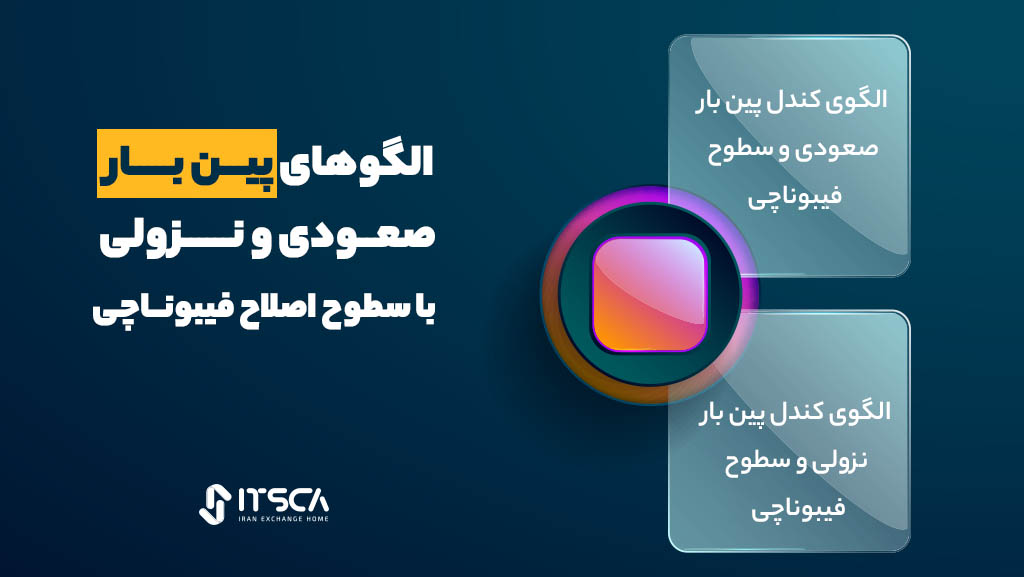 الگوهای پین بار
صعودی و نزولی
با سطوح اصلاح فیبوناچی

الگوی کندل پین بار صعودی و سطوح فیبوناچی

الگوی کندل پین بار نزولی و سطوح فیبوناچی

ITSCA
IRAN EXCHANGE HOME